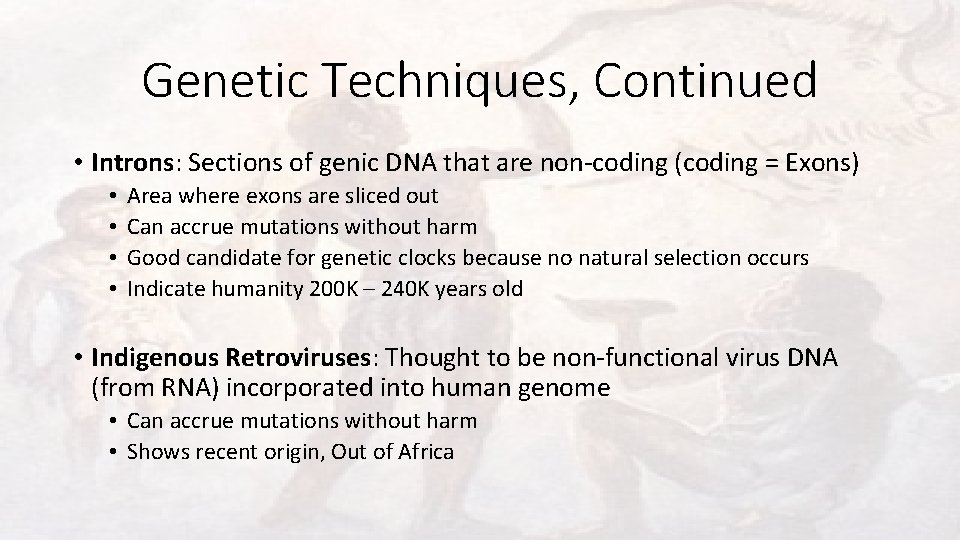 Genetic Techniques, Continued

• Introns: Sections of genic DNA that are non-coding (coding = Exons)
  • Area where exons are sliced out
  • Can accrue mutations without harm
  • Good candidate for genetic clocks because no natural selection occurs
  • Indicate humanity 200K – 240K years old

• Indigenous Retroviruses: Thought to be non-functional virus DNA (from RNA) incorporated into human genome
  • Can accrue mutations without harm
  • Shows recent origin, Out of Africa